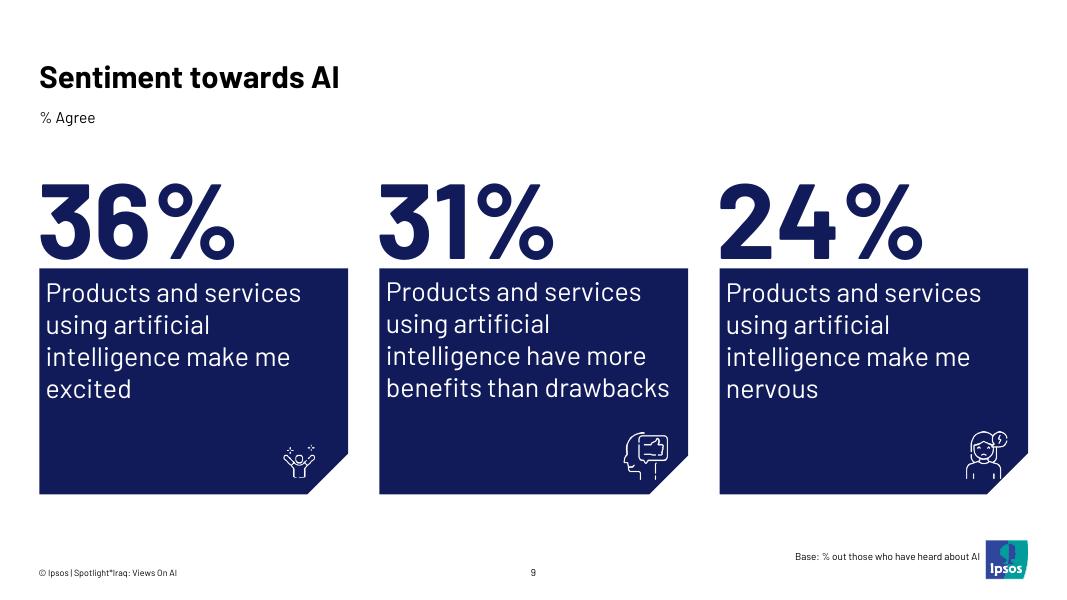 Sentiment towards AI

% Agree

36%

Products and services using artificial intelligence make me excited

31%

Products and services using artificial intelligence have more benefits than drawbacks

24%

Products and services using artificial intelligence make me nervous

Base: % out those who have heard about AI

© Ipsos | Spotlight*Iraq: Views On AI

9

Ipsos